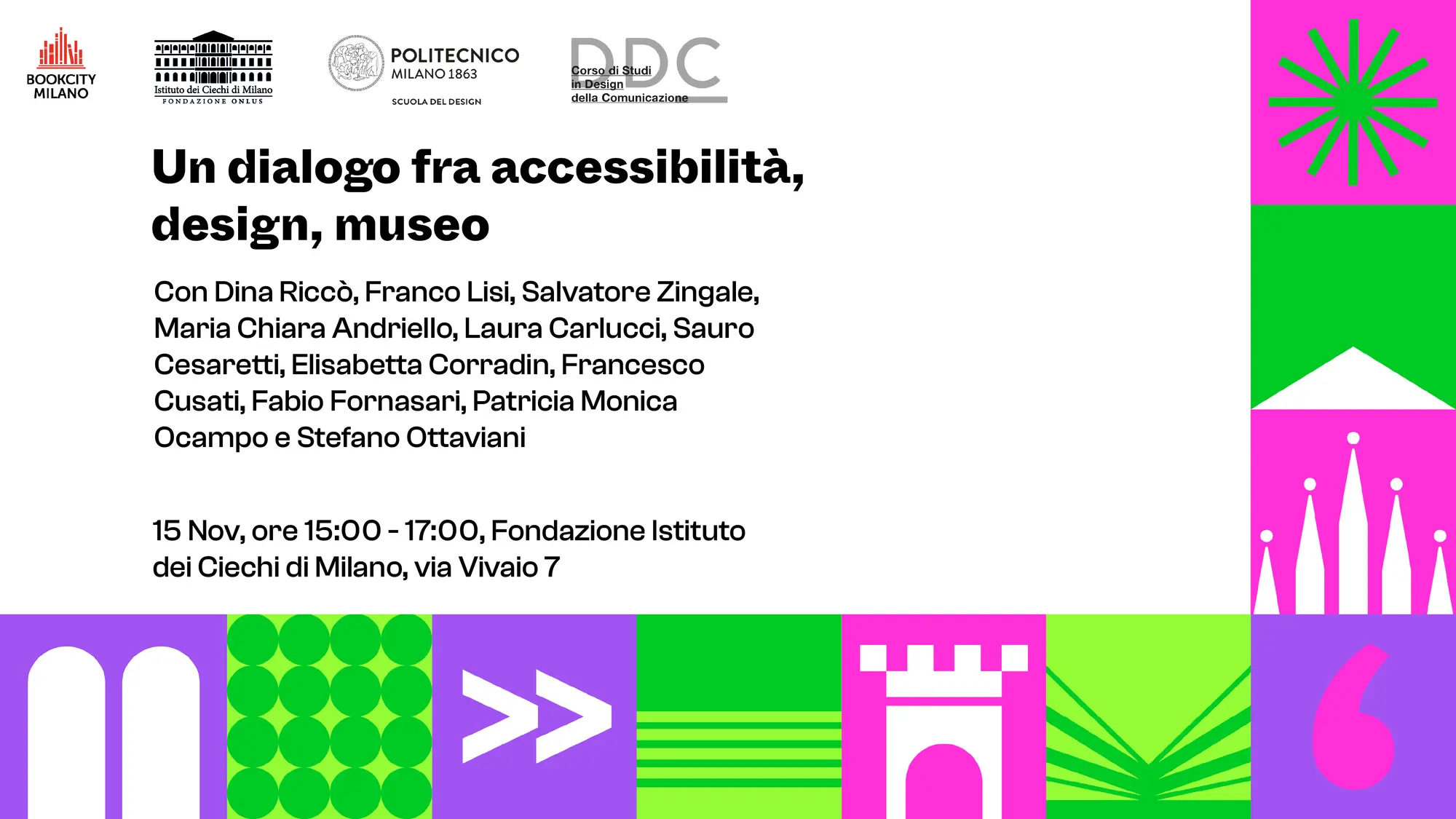 BOOKCITY MILANO

Istituto dei Ciechi di Milano
FONDAZIONE ONLUS

POLITECNICO
MILANO 1863
SCUOLA DEL DESIGN

DDC
Corso di Studi in Design della Comunicazione

Un dialogo fra accessibilità, design, museo

Con Dina Riccò, Franco Lisi, Salvatore Zingale, Maria Chiara Andriello, Laura Carlucci, Sauro Cesaretti, Elisabetta Corradin, Francesco Cusati, Fabio Fornasari, Patricia Monica Ocampo e Stefano Ottaviani

15 Nov, ore 15:00 - 17:00, Fondazione Istituto dei Ciechi di Milano, via Vivaio 7